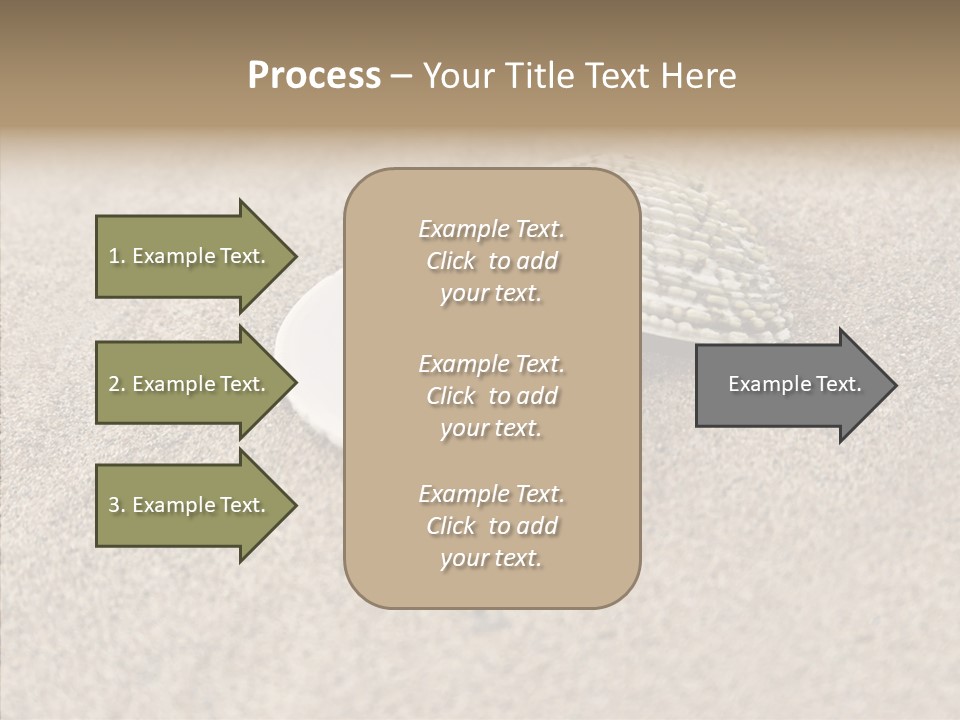 Process – Your Title Text Here

1. Example Text.

2. Example Text.

3. Example Text.

Example Text. Click to add your text.

Example Text. Click to add your text.

Example Text. Click to add your text.

Example Text.